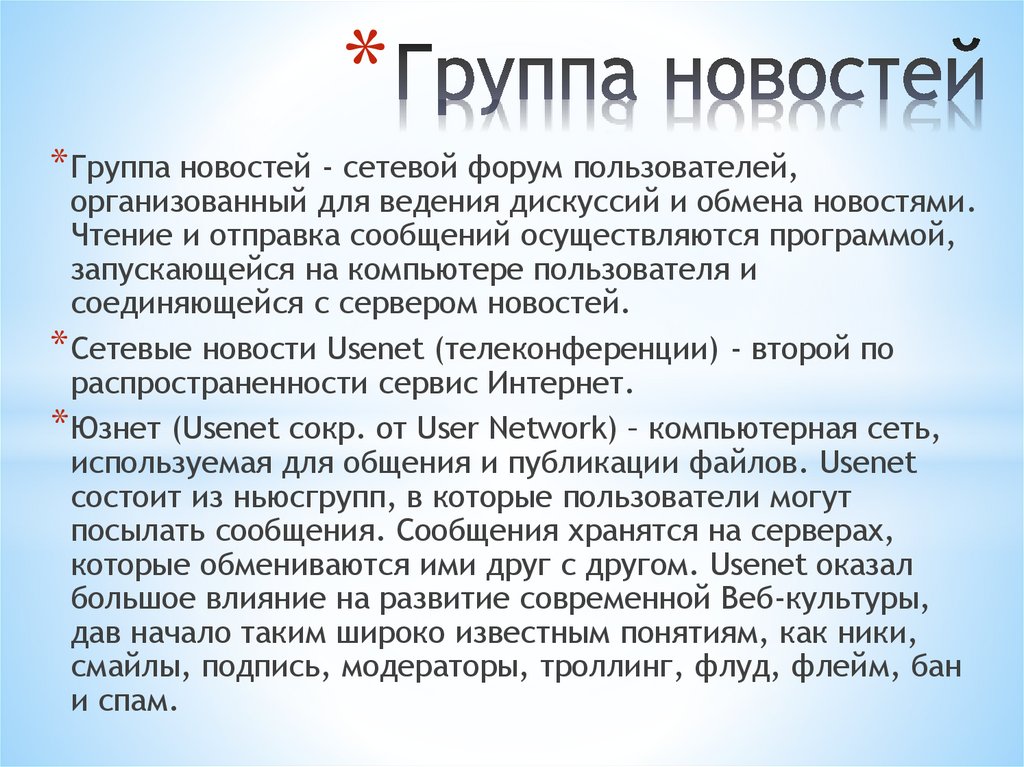 * Группа новостей

* Группа новостей - сетевой форум пользователей, организованный для ведения дискуссий и обмена новостями. Чтение и отправка сообщений осуществляются программой, запускающейся на компьютере пользователя и соединяющейся с сервером новостей.

* Сетевые новости Usenet (телеконференции) - второй по распространенности сервис Интернет.

* Юзнет (Usenet сокр. от User Network) – компьютерная сеть, используемая для общения и публикации файлов. Usenet состоит из ньюсгрупп, в которые пользователи могут посылать сообщения. Сообщения хранятся на серверах, которые обмениваются ими друг с другом. Usenet оказал большое влияние на развитие современной Веб-культуры, дав начало таким широко известным понятиям, как ники, смайлы, подпись, модераторы, троллинг, флуд, флейм, бан и спам.